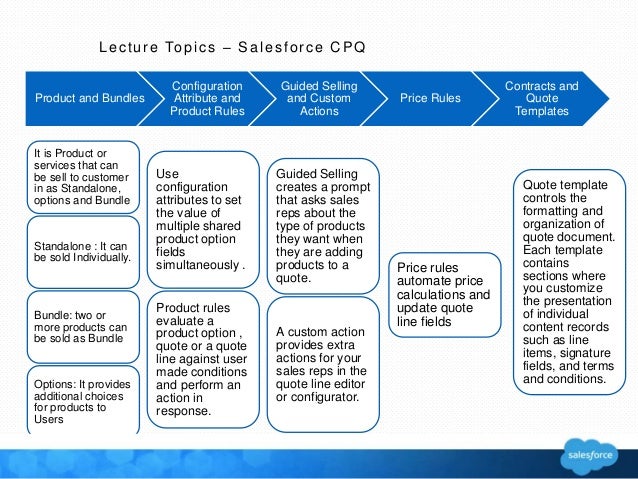 Lecture Topics – Salesforce CPQ

Product and Bundles

Configuration Attribute and Product Rules

Guided Selling and Custom Actions

Price Rules

Contracts and Quote Templates

It is Product or services that can be sell to customer in as Standalone, options and Bundle

Standalone : It can be sold Individually.

Bundle: two or more products can be sold as Bundle

Options: It provides additional choices for products to Users

Use configuration attributes to set the value of multiple shared product option fields simultaneously .

Product rules evaluate a product option , quote or a quote line against user made conditions and perform an action in response.

Guided Selling creates a prompt that asks sales reps about the type of products they want when they are adding products to a quote.

A custom action provides extra actions for your sales reps in the quote line editor or configurator.

Price rules automate price calculations and update quote line fields

Quote template controls the formatting and organization of quote document. Each template contains sections where you customize the presentation of individual content records such as line items, signature fields, and terms and conditions.

salesforce